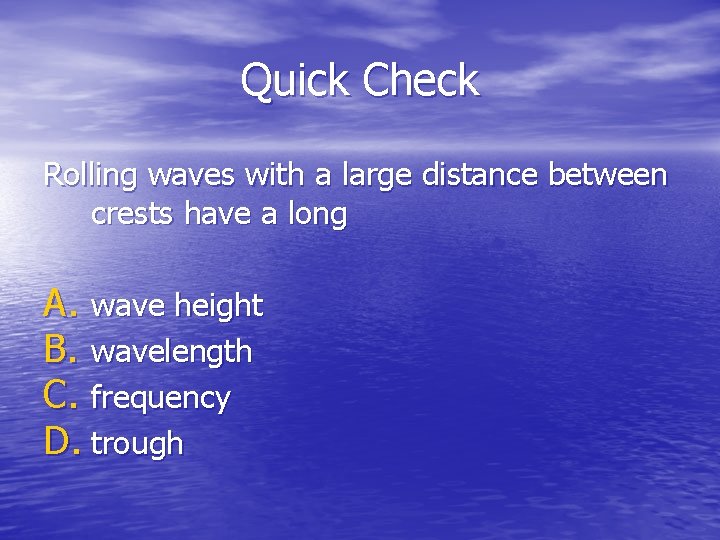 Quick Check

Rolling waves with a large distance between crests have a long

A. wave height
B. wavelength
C. frequency
D. trough